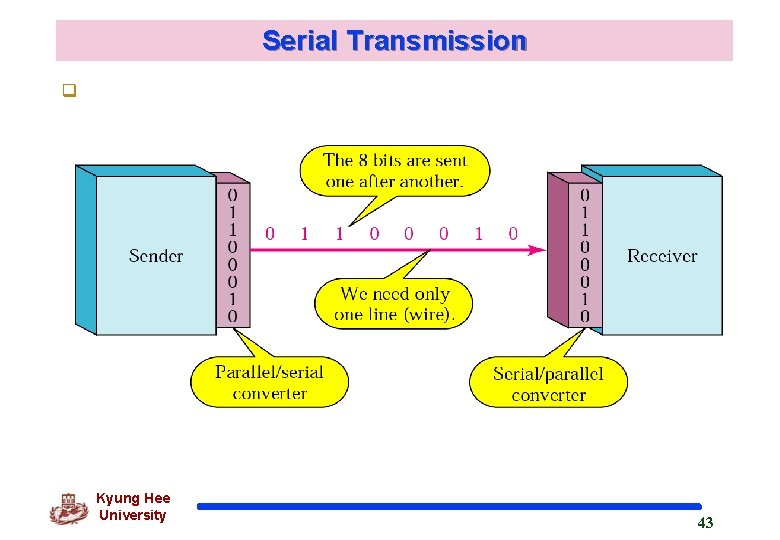 Serial Transmission

The 8 bits are sent one after another.

Sender

0 1 1 0 0 0 1 0

0 1 1 0 0 0 1 0

0 1 1 0 0 0 1 0

Receiver

We need only one line (wire).

Parallel/serial converter

Serial/parallel converter

Kyung Hee University

43